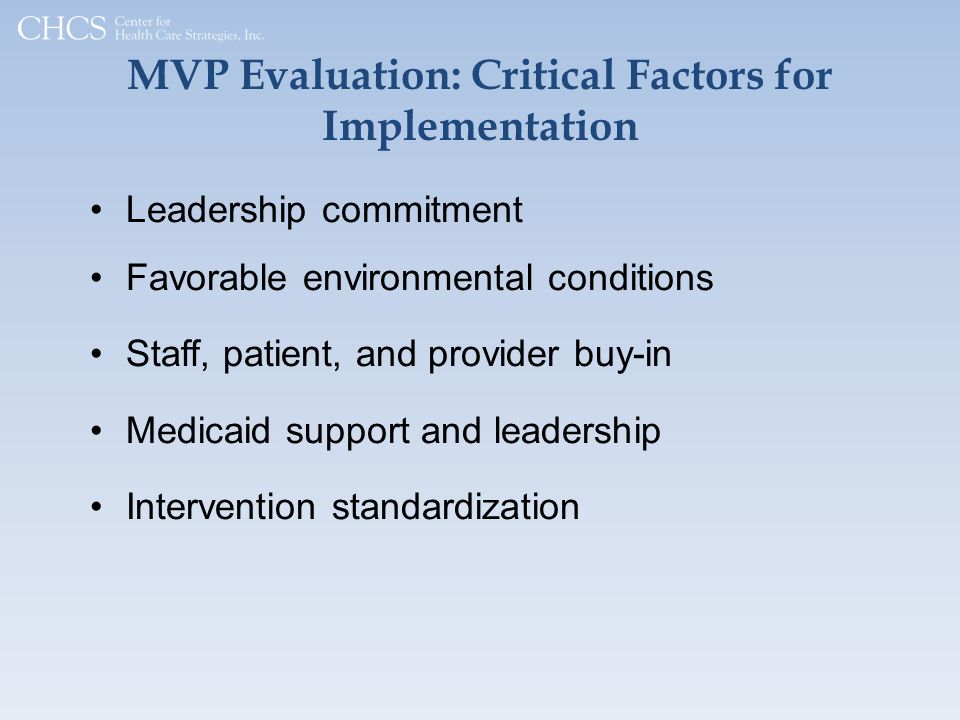 CHCS Center for Health Care Strategies, Inc.

MVP Evaluation: Critical Factors for Implementation

• Leadership commitment
• Favorable environmental conditions
• Staff, patient, and provider buy-in
• Medicaid support and leadership
• Intervention standardization